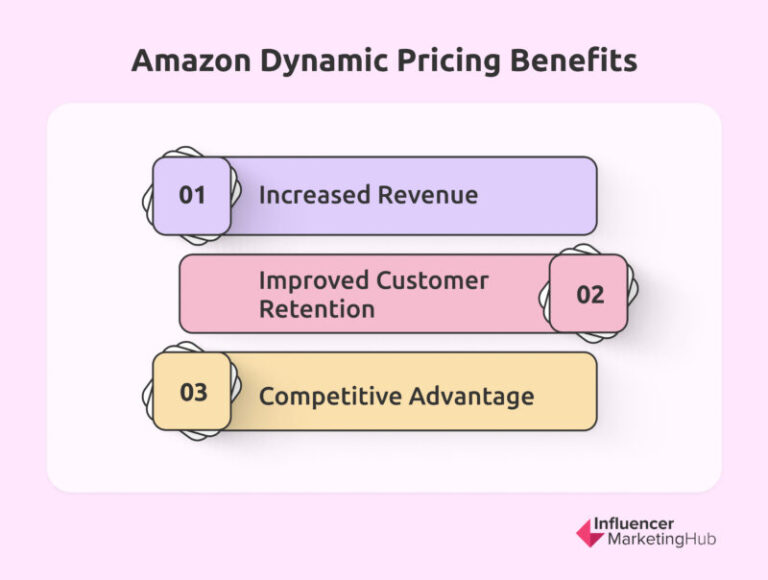 Amazon Dynamic Pricing Benefits

01 Increased Revenue

Improved Customer Retention 02

03 Competitive Advantage

Influencer MarketingHub